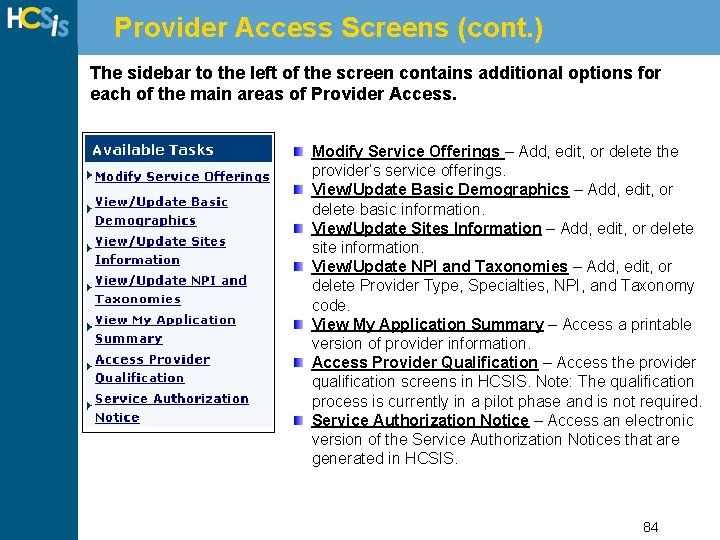 HCSis

Provider Access Screens (cont.)

The sidebar to the left of the screen contains additional options for each of the main areas of Provider Access.

Available Tasks

Modify Service Offerings

View/Update Basic Demographics

View/Update Sites Information

View/Update NPI and Taxonomies

View My Application Summary

Access Provider Qualification

Service Authorization Notice

Modify Service Offerings – Add, edit, or delete the provider's service offerings.

View/Update Basic Demographics – Add, edit, or delete basic information.

View/Update Sites Information – Add, edit, or delete site information.

View/Update NPI and Taxonomies – Add, edit, or delete Provider Type, Specialties, NPI, and Taxonomy code.

View My Application Summary – Access a printable version of provider information.

Access Provider Qualification – Access the provider qualification screens in HCSIS. Note: The qualification process is currently in a pilot phase and is not required.

Service Authorization Notice – Access an electronic version of the Service Authorization Notices that are generated in HCSIS.

84